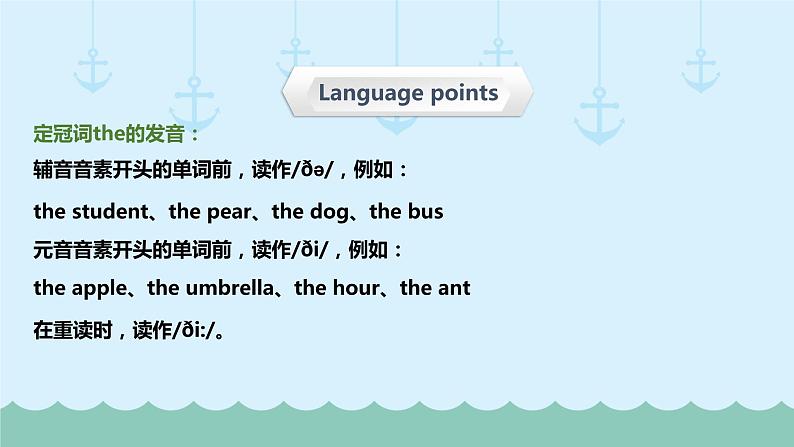 Language points

定冠词the的发音：

辅音音素开头的单词前，读作/ðə/，例如：

the student、the pear、the dog、the bus

元音音素开头的单词前，读作/ði/，例如：

the apple、the umbrella、the hour、the ant

在重读时，读作/ði:/。